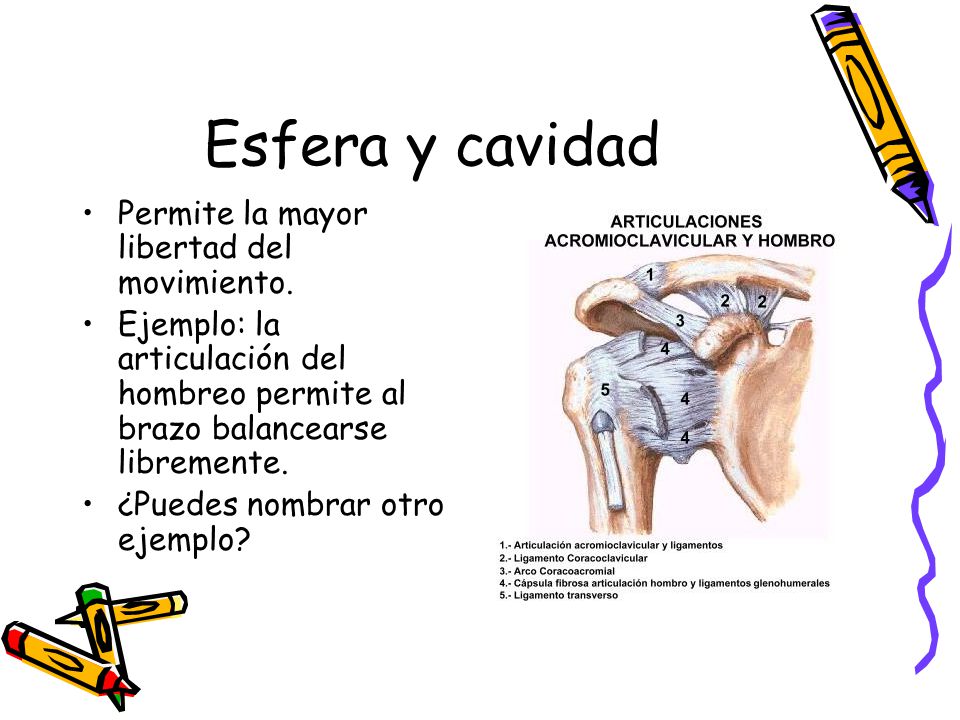 Esfera y cavidad

• Permite la mayor libertad del movimiento.
• Ejemplo: la articulación del hombreo permite al brazo balancearse libremente.
• ¿Puedes nombrar otro ejemplo?

ARTICULACIONES ACROMIOCLAVICULAR Y HOMBRO

1
2 2
3
4
5
4
4

1.- Articulación acromioclavicular y ligamentos
2.- Ligamento Coracoclavicular
3.- Arco Coracoacromial
4.- Cápsula fibrosa articulación hombro y ligamentos glenohumerales
5.- Ligamento transverso